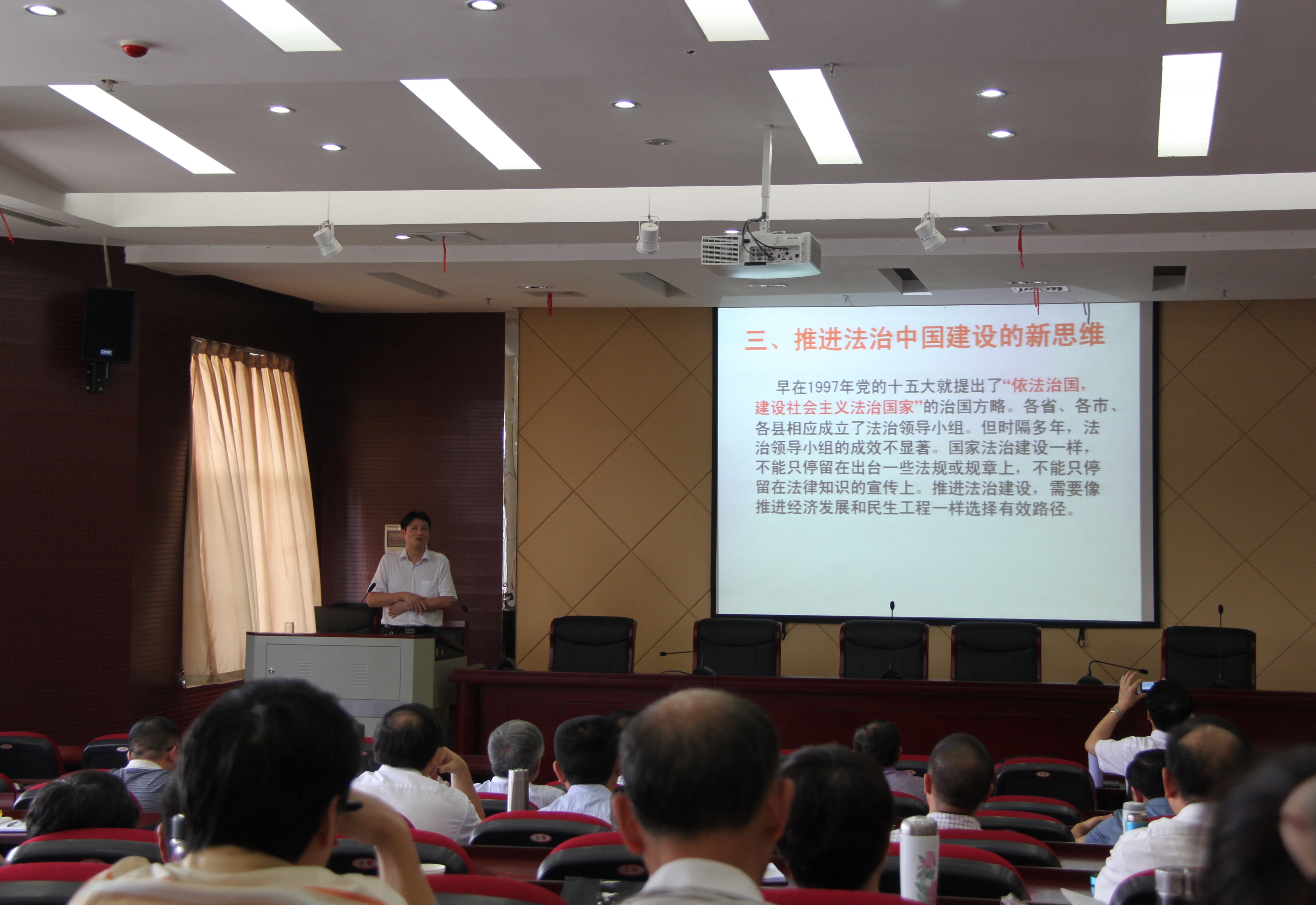 三、推进法治中国建设的新思维

早在1997年党的十五大就提出了“依法治国，建设社会主义法治国家”的治国方略。各省、各市、各县相应成立了法治领导小组。但时隔多年，法治领导小组的成效不显著。国家法治建设一样，不能只停留在出台一些法规或规章上，不能只停留在法律知识的宣传上。推进法治建设，需要像推进经济发展和民生工程一样选择有效路径。